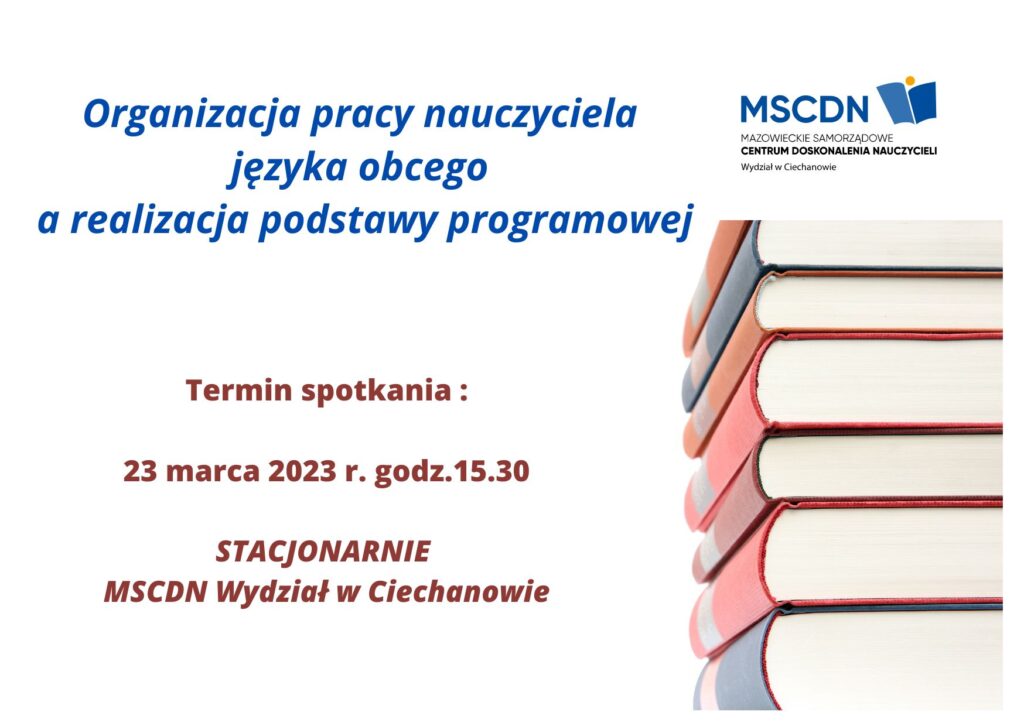 Organizacja pracy nauczyciela języka obcego a realizacja podstawy programowej

MSCDN
MAZOWIECKIE SAMORZĄDOWE
CENTRUM DOSKONALENIA NAUCZYCIELI
Wydział w Ciechanowie

Termin spotkania :

23 marca 2023 r. godz.15.30

STACJONARNIE
MSCDN Wydział w Ciechanowie